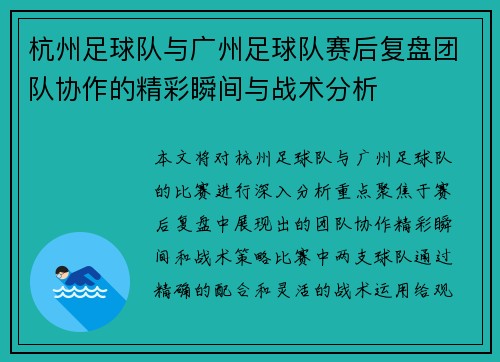 杭州足球队与广州足球队赛后复盘团队协作的精彩瞬间与战术分析

本文将对杭州足球队与广州足球队的比赛进行深入分析重点聚焦于赛后复盘中展现出的团队协作精彩瞬间和战术策略比赛中两支球队通过精确的配合和灵活的战术运用给观